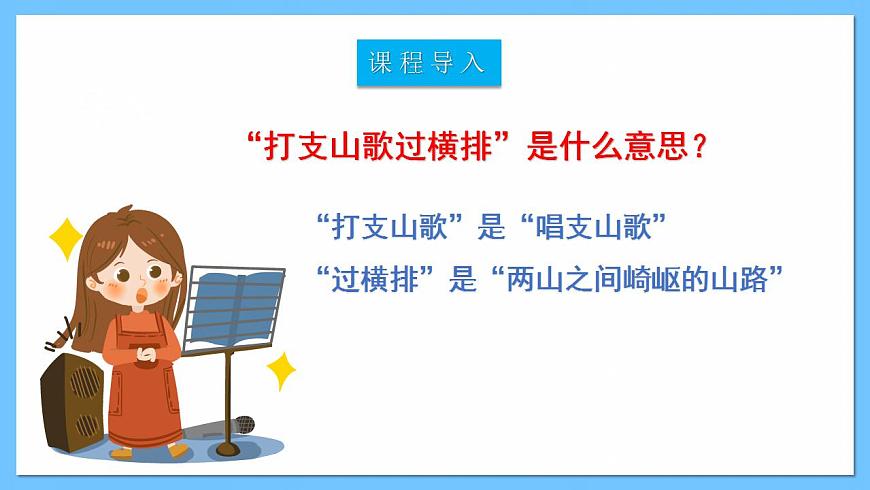 课程导入

“打支山歌过横排”是什么意思？

“打支山歌”是“唱支山歌”

“过横排”是“两山之间崎岖的山路”